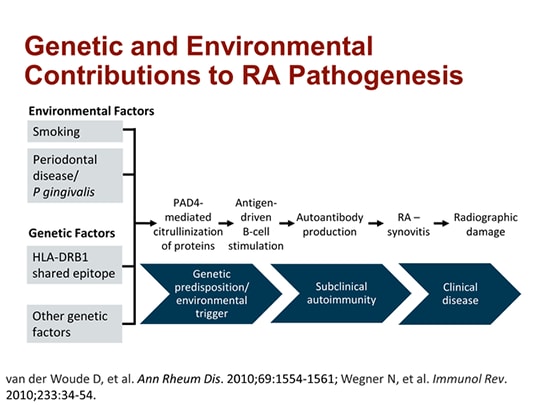 Genetic and Environmental Contributions to RA Pathogenesis

Environmental Factors

Smoking

Periodontal disease/ P gingivalis

Genetic Factors

HLA-DRB1 shared epitope

Other genetic factors

PAD4-mediated citrullinization of proteins

Antigen-driven B-cell stimulation

Autoantibody production

RA – synovitis

Radiographic damage

Genetic predisposition/ environmental trigger

Subclinical autoimmunity

Clinical disease

van der Woude D, et al. Ann Rheum Dis. 2010;69:1554-1561; Wegner N, et al. Immunol Rev. 2010;233:34-54.